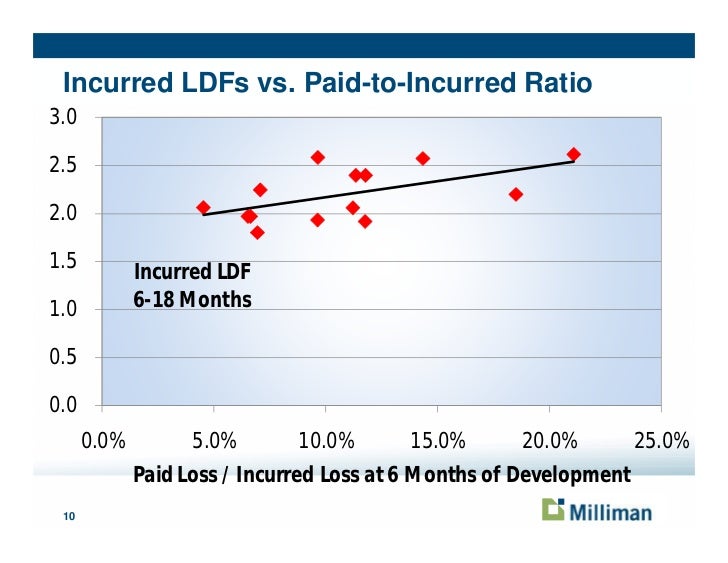 Incurred LDFs vs. Paid-to-Incurred Ratio

3.0
2.5
2.0
1.5
1.0
0.5
0.0

Incurred LDF
6-18 Months

0.0%
5.0%
10.0%
15.0%
20.0%
25.0%

Paid Loss / Incurred Loss at 6 Months of Development

10

Milliman